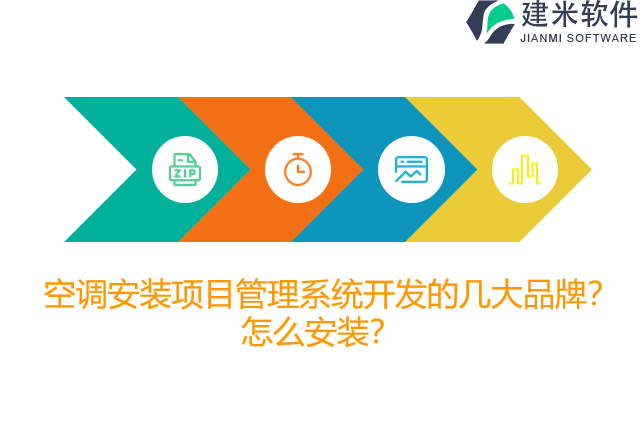 建米软件
JIANMI SOFTWARE

ZIP

空调安装项目管理系统开发的几大品牌？怎么安装？